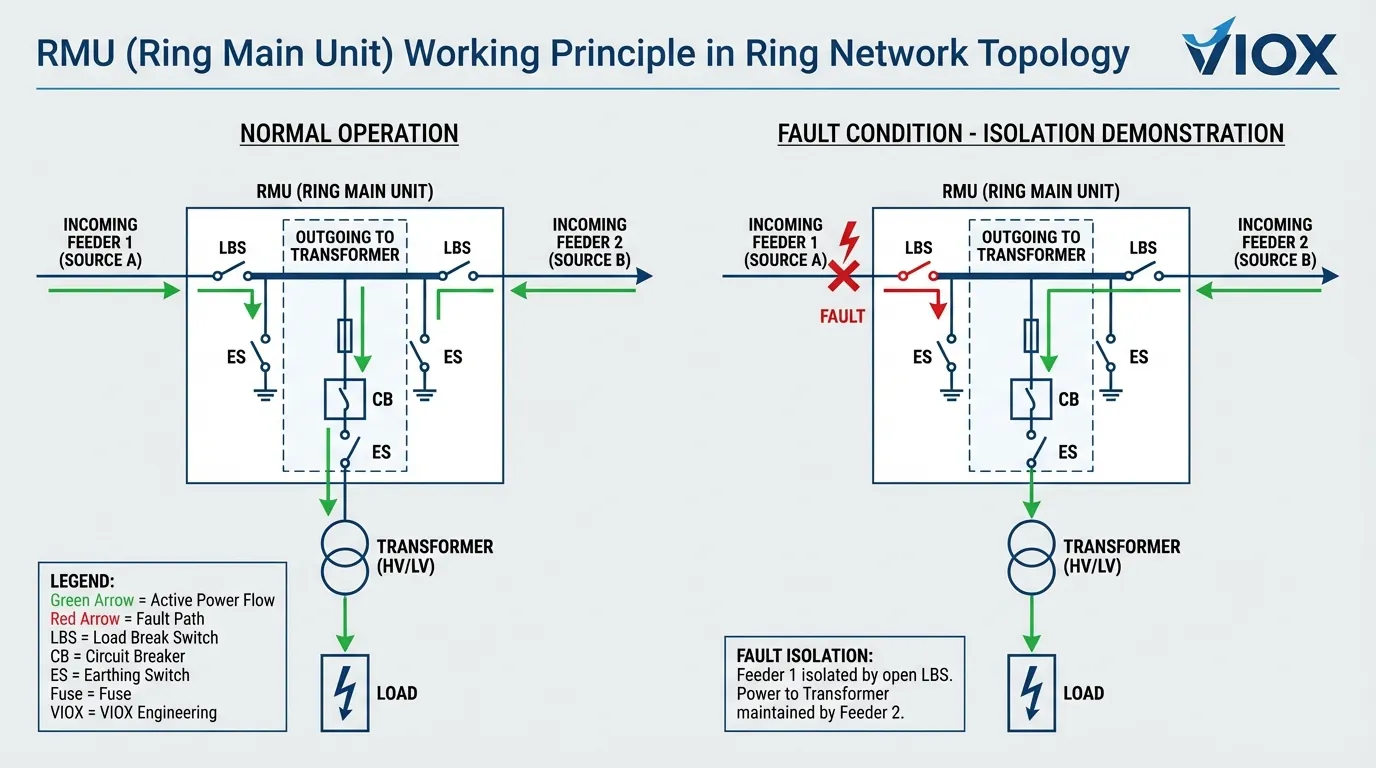 RMU (Ring Main Unit) Working Principle in Ring Network Topology

VIOX

NORMAL OPERATION

RMU (RING MAIN UNIT)

INCOMING FEEDER 1 (SOURCE A)

LBS

OUTGOING TO TRANSFORMER

LBS

INCOMING FEEDER 2 (SOURCE B)

ES

ES

CB

ES

TRANSFORMER (HV/LV)

LOAD

LEGEND:
Green Arrow = Active Power Flow
Red Arrow = Fault Path
LBS = Load Break Switch
CB = Circuit Breaker
ES = Earthing Switch
Fuse = Fuse
VIOX = VIOX Engineering

FAULT CONDITION - ISOLATION DEMONSTRATION

RMU (RING MAIN UNIT)

INCOMING FEEDER 1 (SOURCE A)

FAULT

LBS

OUTGOING TO TRANSFORMER

LBS

INCOMING FEEDER 2 (SOURCE B)

ES

ES

CB

ES

TRANSFORMER (HV/LV)

LOAD

FAULT ISOLATION:
Feeder 1 isolated by open LBS.
Power to Transformer maintained by Feeder 2.